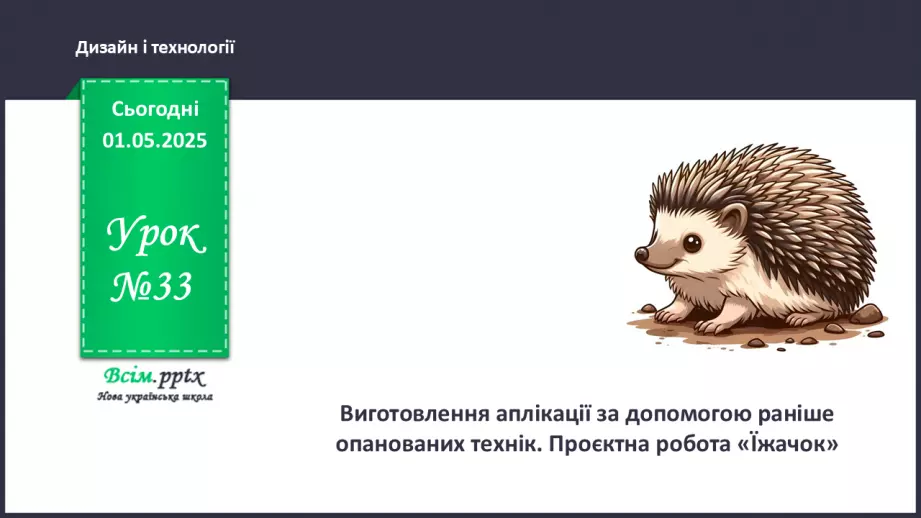 Дизайн і технології

Сьогодні
01.05.2025

Урок
№33

Всім.pptx
Нова українська школа

Виготовлення аплікації за допомогою раніше опанованих технік. Проєктна робота «Їжачок»